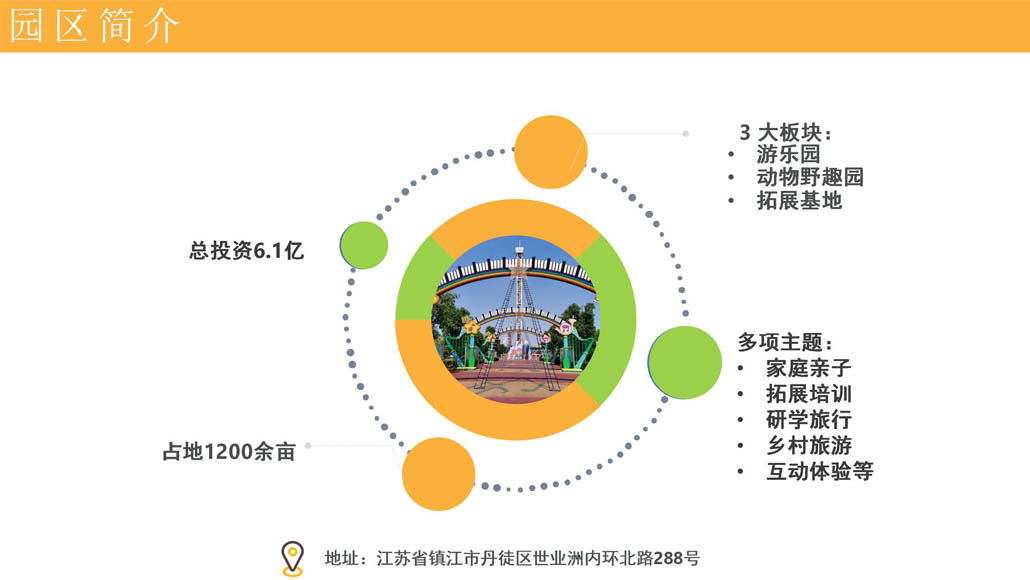 园区简介

3 大板块：
• 游乐园
• 动物野趣园
• 拓展基地

总投资6.1亿

多项主题：
• 家庭亲子
• 拓展培训
• 研学旅行
• 乡村旅游
• 互动体验等

占地1200余亩

地址：江苏省镇江市丹徒区世业洲内环北路288号